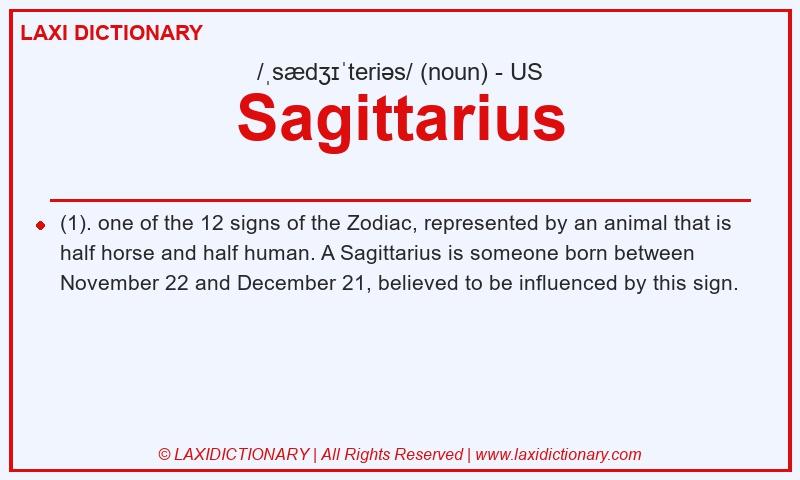 LAXI DICTIONARY

/ˌsædʒɪˈteriəs/ (noun) - US

Sagittarius

(1). one of the 12 signs of the Zodiac, represented by an animal that is half horse and half human. A Sagittarius is someone born between November 22 and December 21, believed to be influenced by this sign.

© LAXIDICTIONARY | All Rights Reserved | www.laxidictionary.com